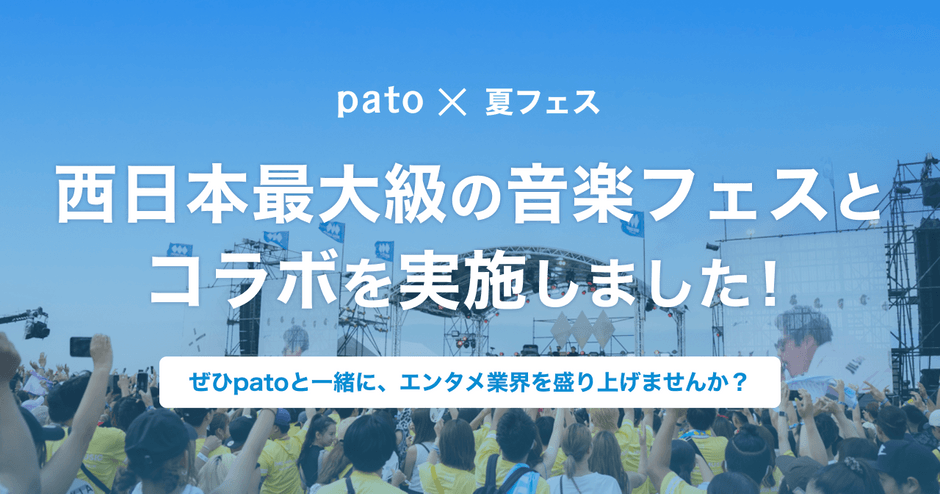 pato × 夏フェス

西日本最大級の音楽フェスとコラボを実施しました！

ぜひpatoと一緒に、エンタメ業界を盛り上げませんか？